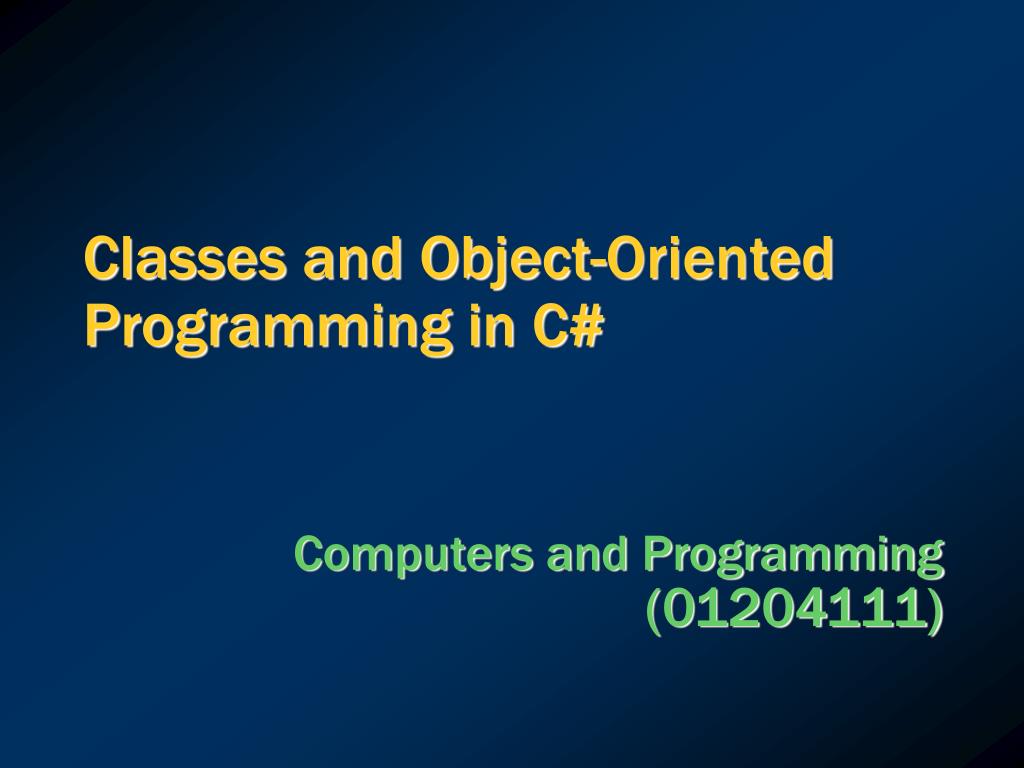 Classes and Object-Oriented Programming in C#

Computers and Programming
(01204111)